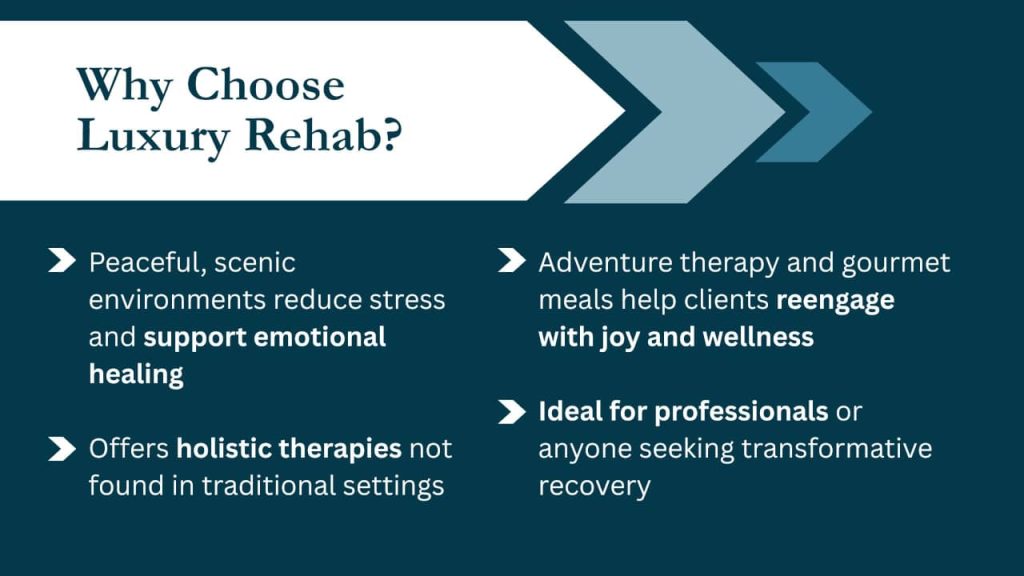 Why Choose Luxury Rehab?

Peaceful, scenic environments reduce stress and support emotional healing

Offers holistic therapies not found in traditional settings

Adventure therapy and gourmet meals help clients reengage with joy and wellness

Ideal for professionals or anyone seeking transformative recovery